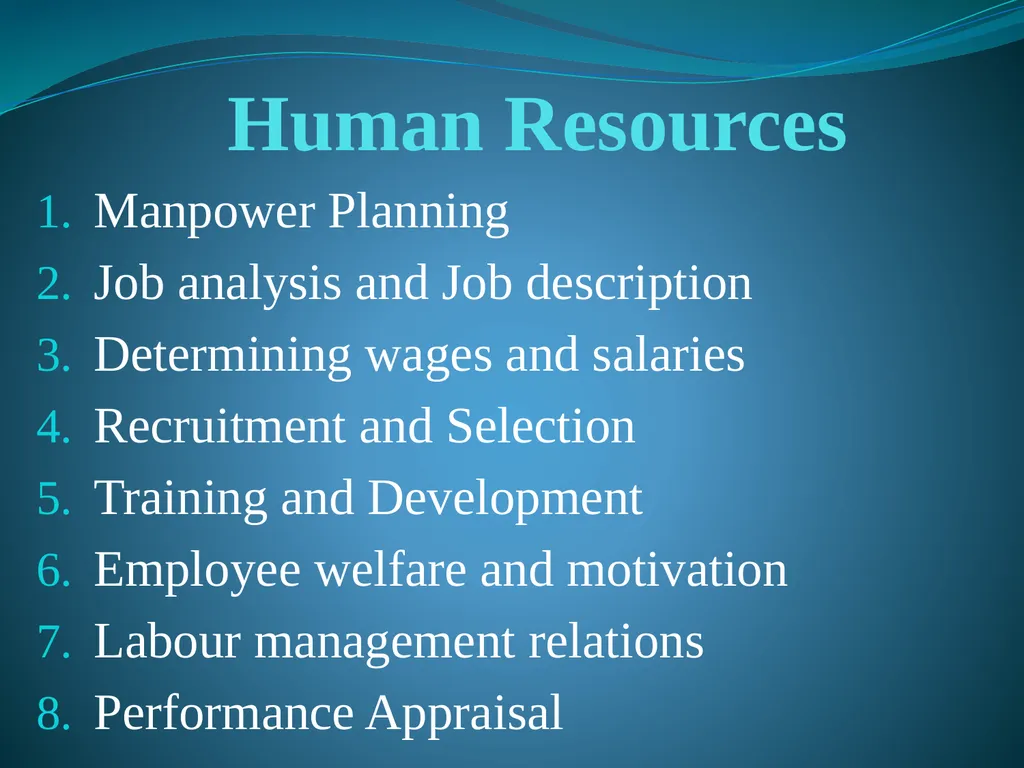 Human Resources

1. Manpower Planning
2. Job analysis and Job description
3. Determining wages and salaries
4. Recruitment and Selection
5. Training and Development
6. Employee welfare and motivation
7. Labour management relations
8. Performance Appraisal